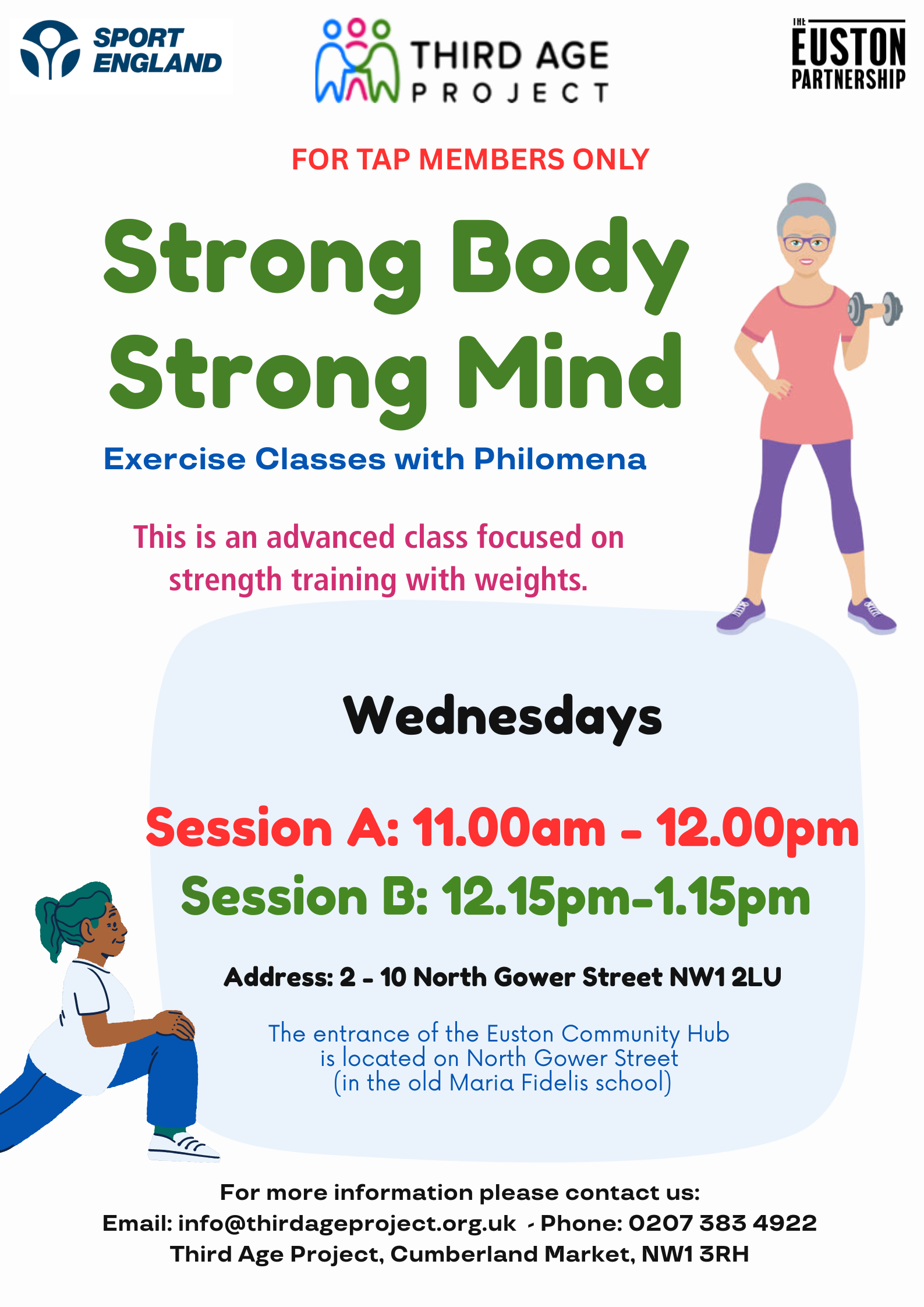 SPORT ENGLAND

THIRD AGE PROJECT

THE EUSTON PARTNERSHIP

FOR TAP MEMBERS ONLY

Strong Body Strong Mind

Exercise Classes with Philomena

This is an advanced class focused on strength training with weights.

Wednesdays

Session A: 11.00am - 12.00pm

Session B: 12.15pm-1.15pm

Address: 2 - 10 North Gower Street NW1 2LU

The entrance of the Euston Community Hub is located on North Gower Street (in the old Maria Fidelis school)

For more information please contact us:
Email: info@thirdageproject.org.uk - Phone: 0207 383 4922
Third Age Project, Cumberland Market, NW1 3RH